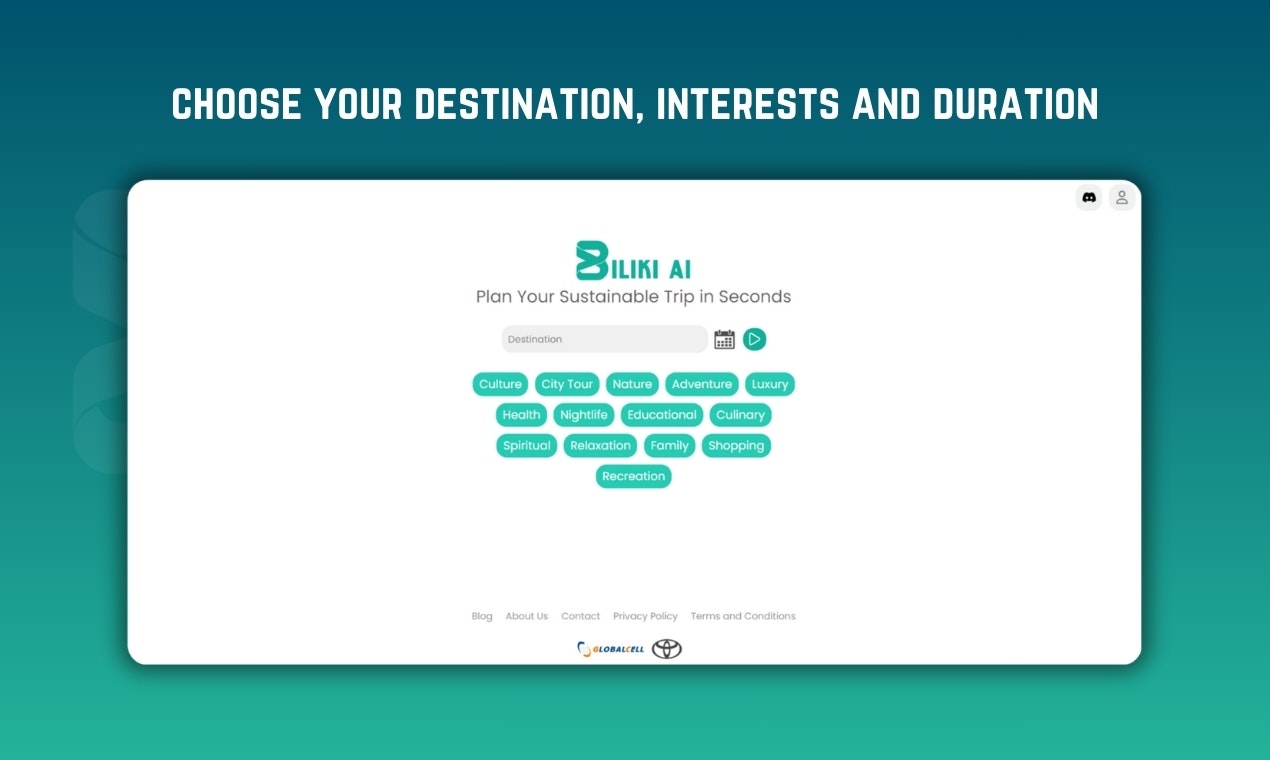 CHOOSE YOUR DESTINATION, INTERESTS AND DURATION

BILIKI AI

Plan Your Sustainable Trip in Seconds

Destination

Culture City Tour Nature Adventure Luxury

Health Nightlife Educational Culinary

Spiritual Relaxation Family Shopping

Recreation

Blog About Us Contact Privacy Policy Terms and Conditions

GLOBALCELL